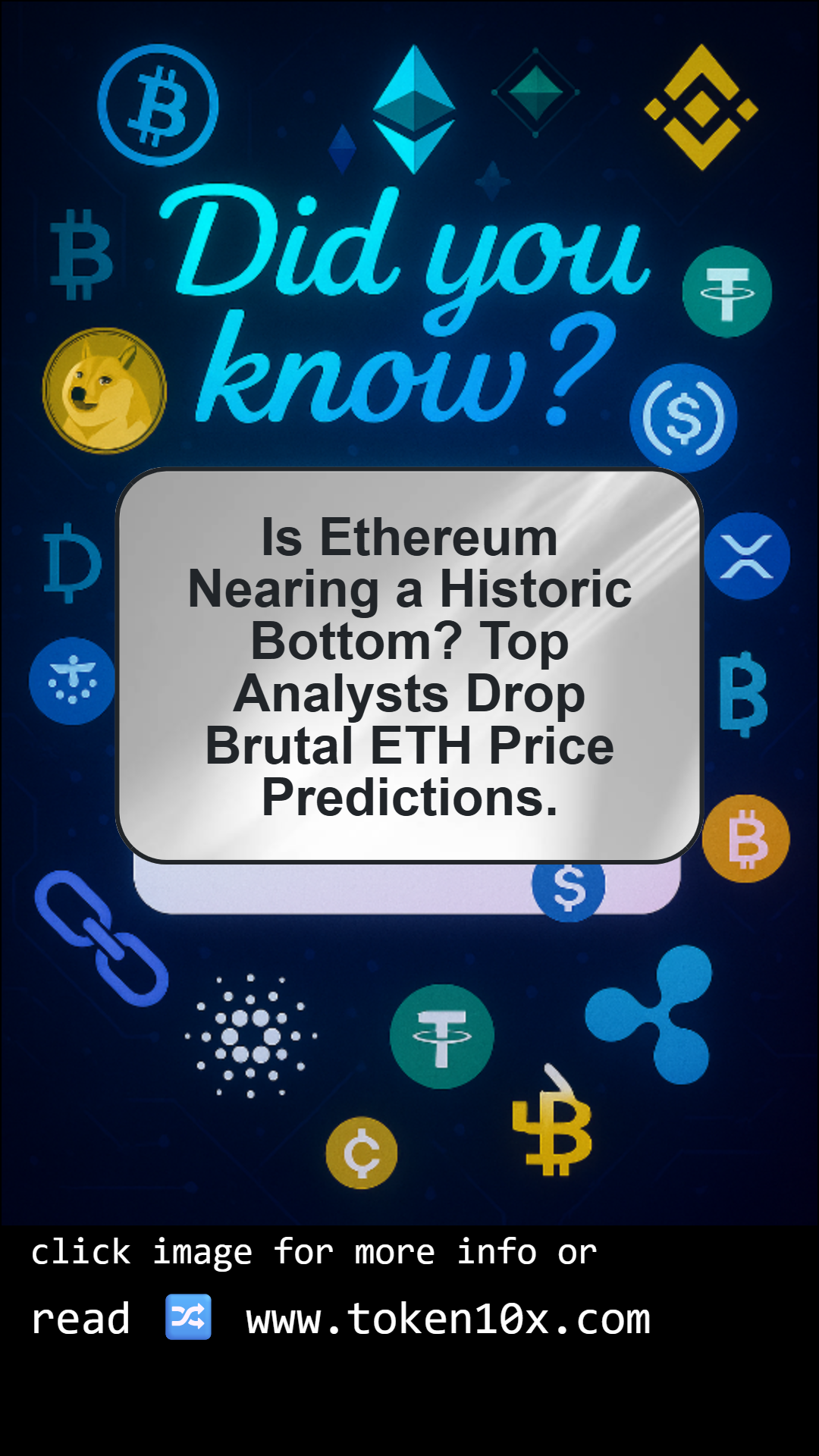 Did you know?

Is Ethereum Nearing a Historic Bottom? Top Analysts Drop Brutal ETH Price Predictions.

click image for more info or

read 🔀 www.token10x.com